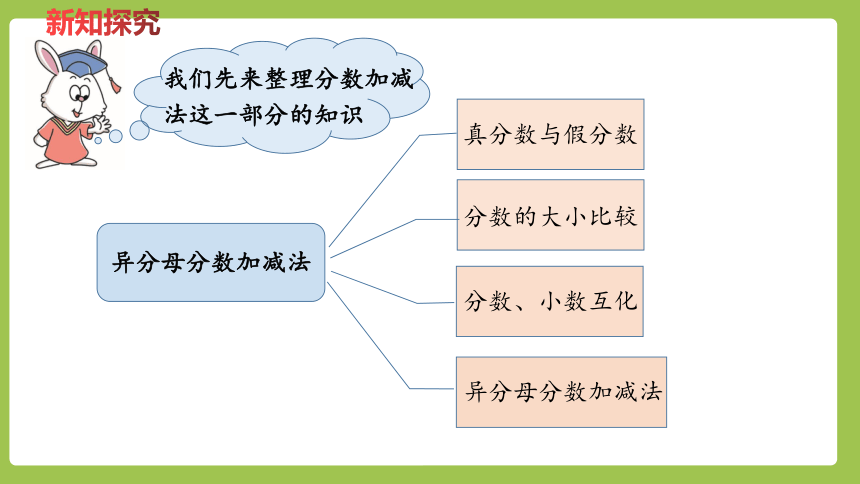 新知探究

我们先来整理分数加减法这一部分的知识

异分母分数加减法

真分数与假分数

分数的大小比较

分数、小数互化

异分母分数加减法